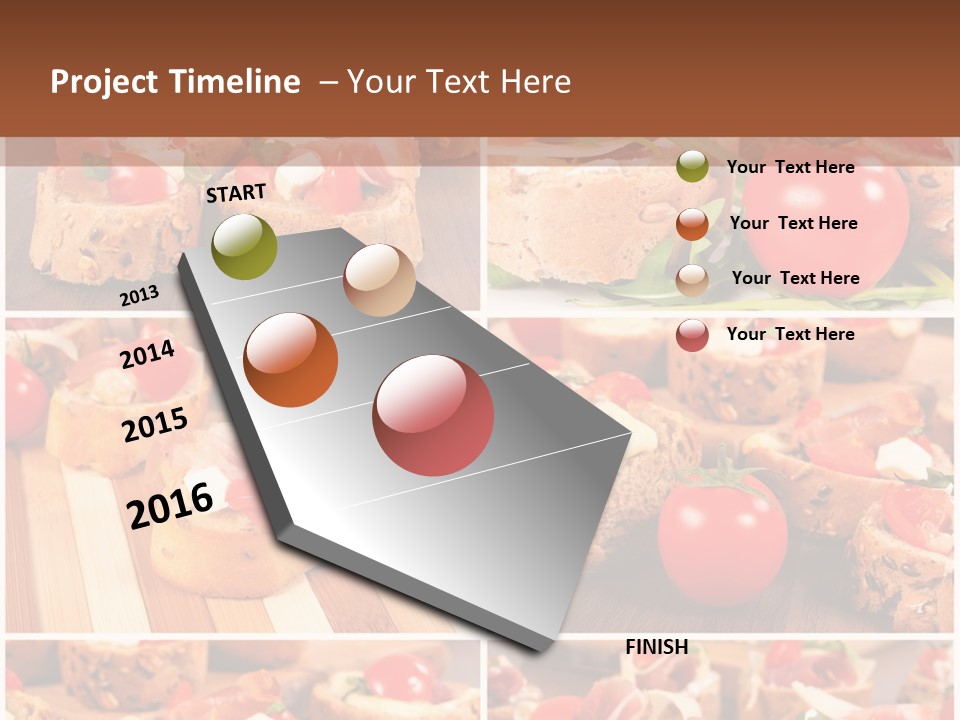 Project Timeline – Your Text Here

START

2013

2014

2015

2016

FINISH

Your Text Here

Your Text Here

Your Text Here

Your Text Here